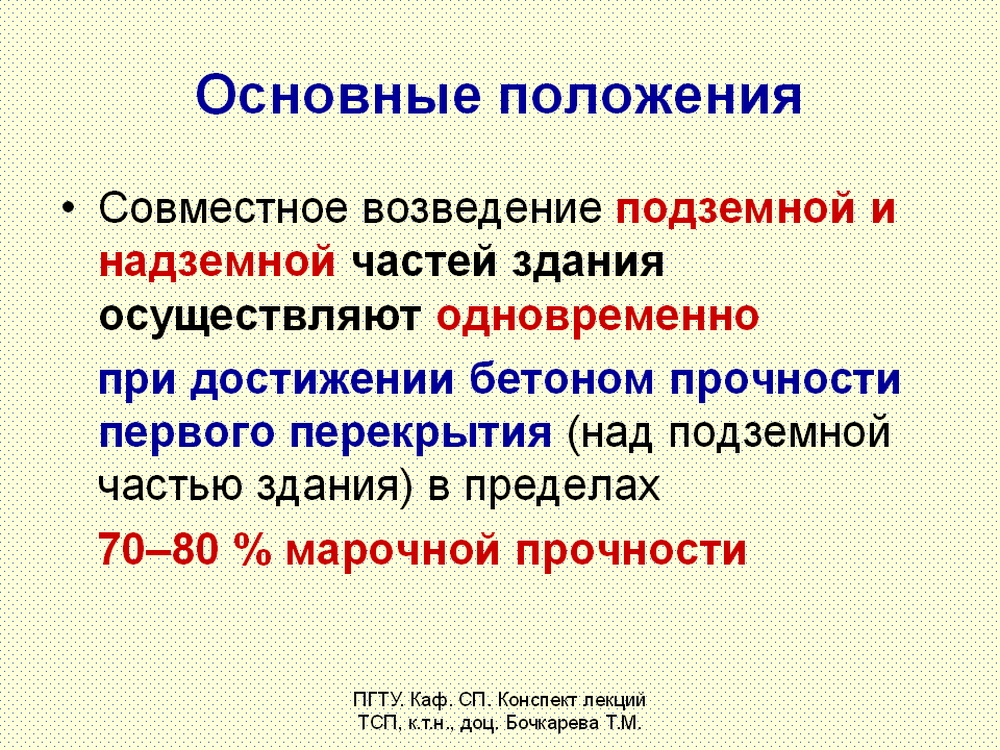 Основные положения

• Совместное возведение подземной и надземной частей здания осуществляют одновременно

при достижении бетоном прочности первого перекрытия (над подземной частью здания) в пределах

70–80 % марочной прочности

ПГТУ. Каф. СП. Конспект лекций
ТСП, к.т.н., доц. Бочкарева Т.М.